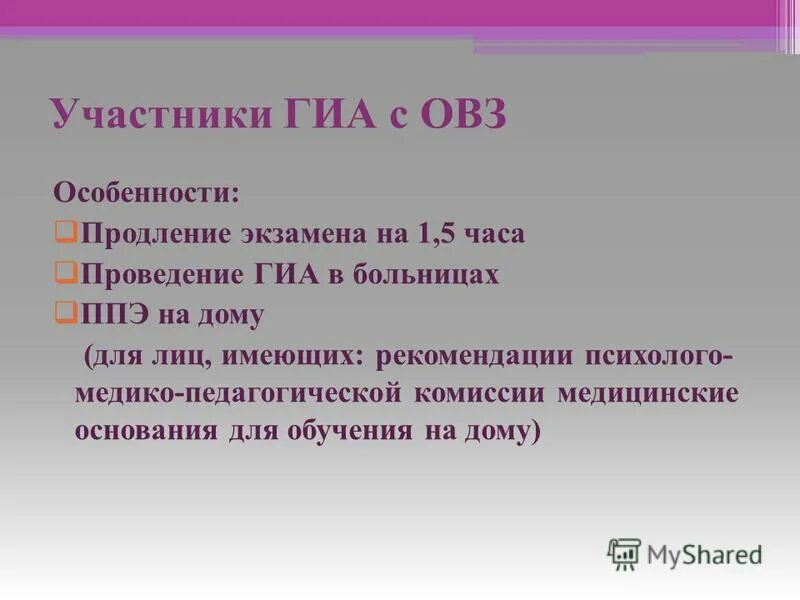 Участники ГИА с ОВЗ

Особенности:

Продление экзамена на 1,5 часа

Проведение ГИА в больницах

ППЭ на дому

(для лиц, имеющих: рекомендации психолого-медико-педагогической комиссии медицинские основания для обучения на дому)

MyShared